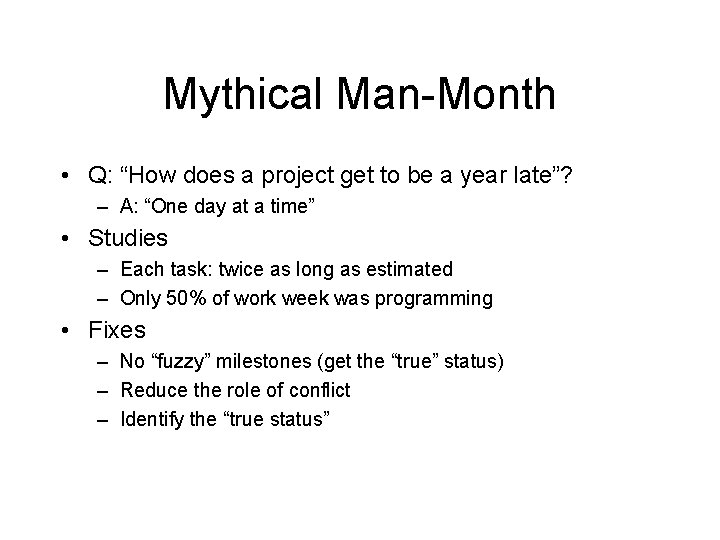 Mythical Man-Month

• Q: “How does a project get to be a year late”?
 – A: “One day at a time”
• Studies
 – Each task: twice as long as estimated
 – Only 50% of work week was programming
• Fixes
 – No “fuzzy” milestones (get the “true” status)
 – Reduce the role of conflict
 – Identify the “true status”